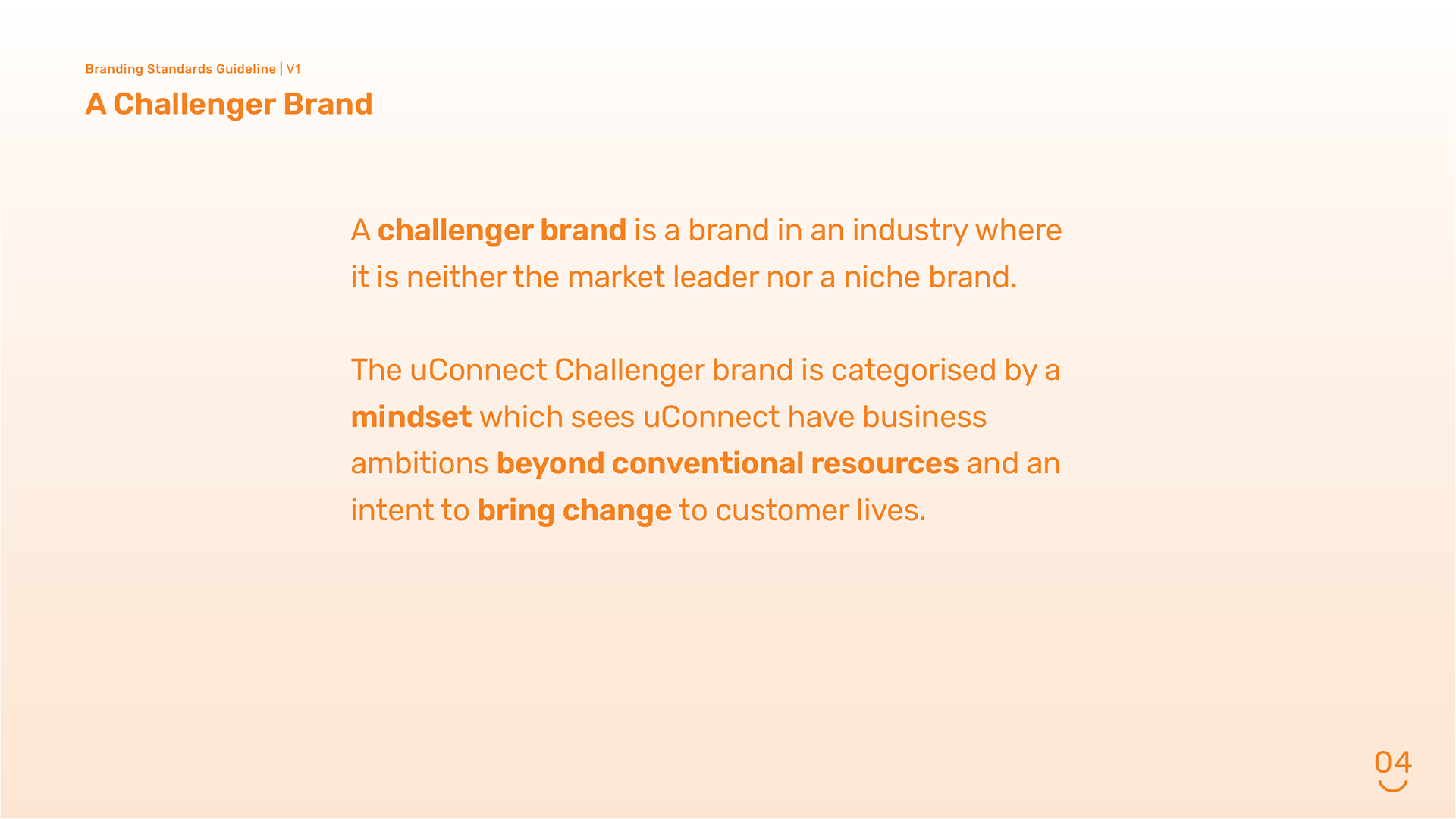 Branding Standards Guideline | V1

A Challenger Brand

A challenger brand is a brand in an industry where it is neither the market leader nor a niche brand.

The uConnect Challenger brand is categorised by a mindset which sees uConnect have business ambitions beyond conventional resources and an intent to bring change to customer lives.

04